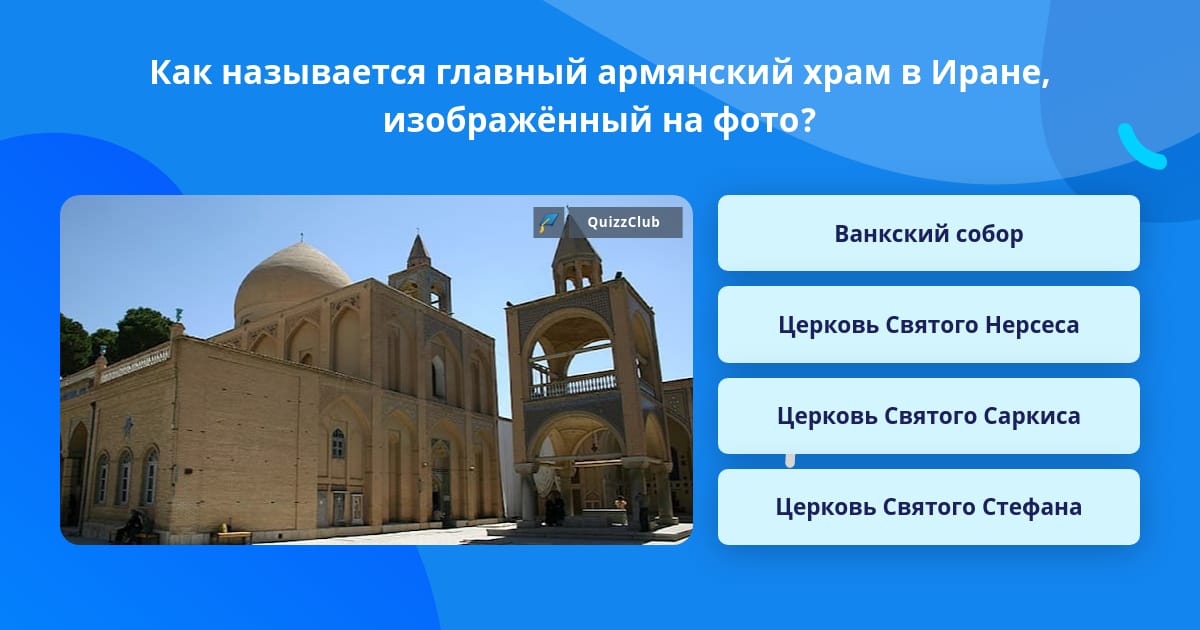 Как называется главный армянский храм в Иране, изображённый на фото?

QuizzClub

Ванкский собор

Церковь Святого Нерсеса

Церковь Святого Саркиса

Церковь Святого Стефана